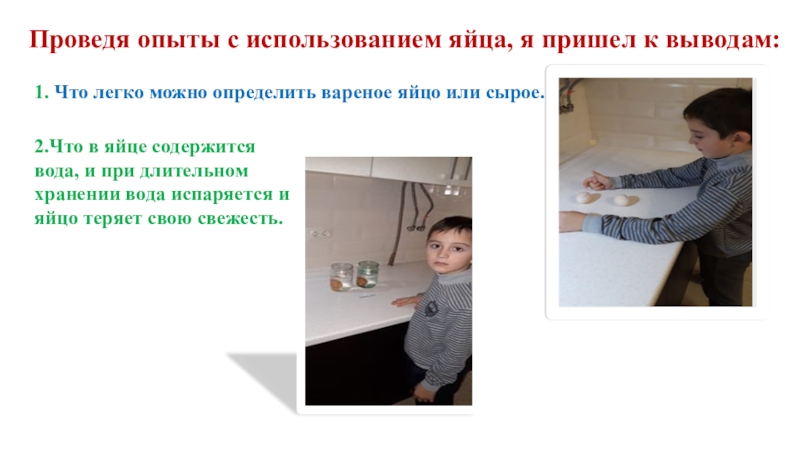 Проведя опыты с использованием яйца, я пришел к выводам:

1. Что легко можно определить вареное яйцо или сырое.

2.Что в яйце содержится вода, и при длительном хранении вода испаряется и яйцо теряет свою свежесть.